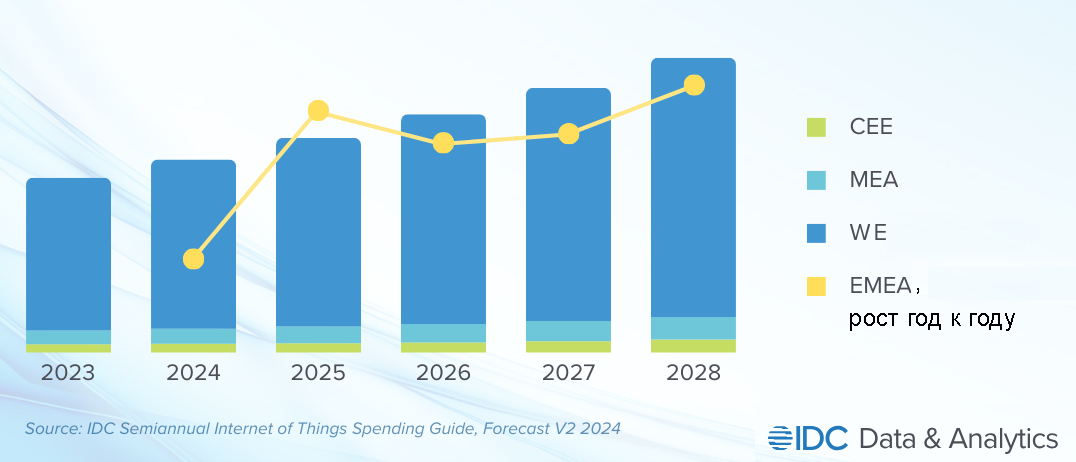 2023
2024
2025
2026
2027
2028

CEE
MEA
WE
EMEA,
рост год к году

Source: IDC Semiannual Internet of Things Spending Guide, Forecast V2 2024

IDC Data & Analytics